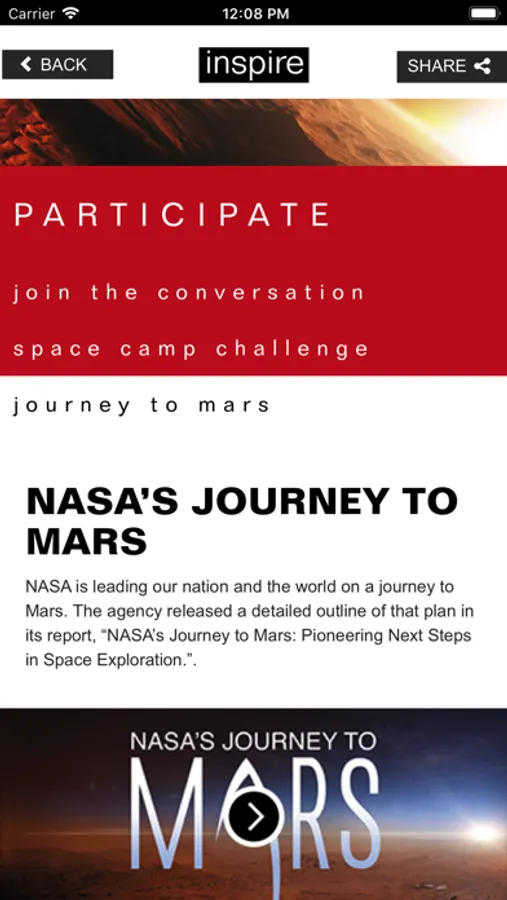 Carrier 12:08 PM

BACK inspire SHARE

PARTICIPATE

join the conversation

space camp challenge

journey to mars

NASA'S JOURNEY TO MARS

NASA is leading our nation and the world on a journey to Mars. The agency released a detailed outline of that plan in its report, "NASA's Journey to Mars: Pioneering Next Steps in Space Exploration.".

NASA'S JOURNEY TO

MARS